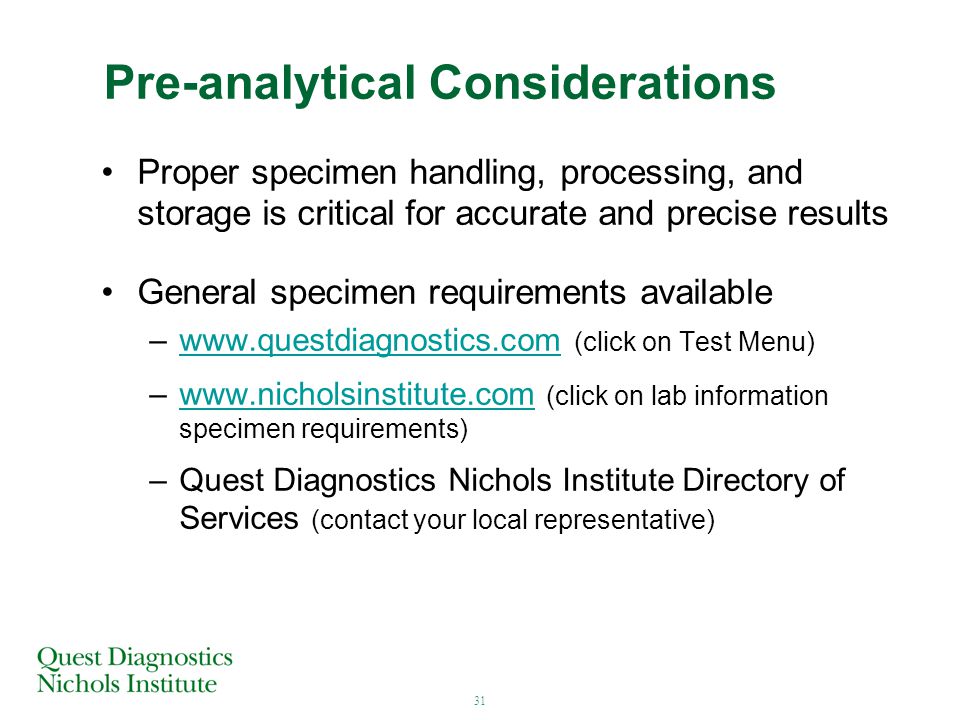 Pre-analytical Considerations

• Proper specimen handling, processing, and storage is critical for accurate and precise results

• General specimen requirements available
– www.questdiagnostics.com (click on Test Menu)
– www.nicholsinstitute.com (click on lab information specimen requirements)
– Quest Diagnostics Nichols Institute Directory of Services (contact your local representative)

Quest Diagnostics
Nichols Institute

31